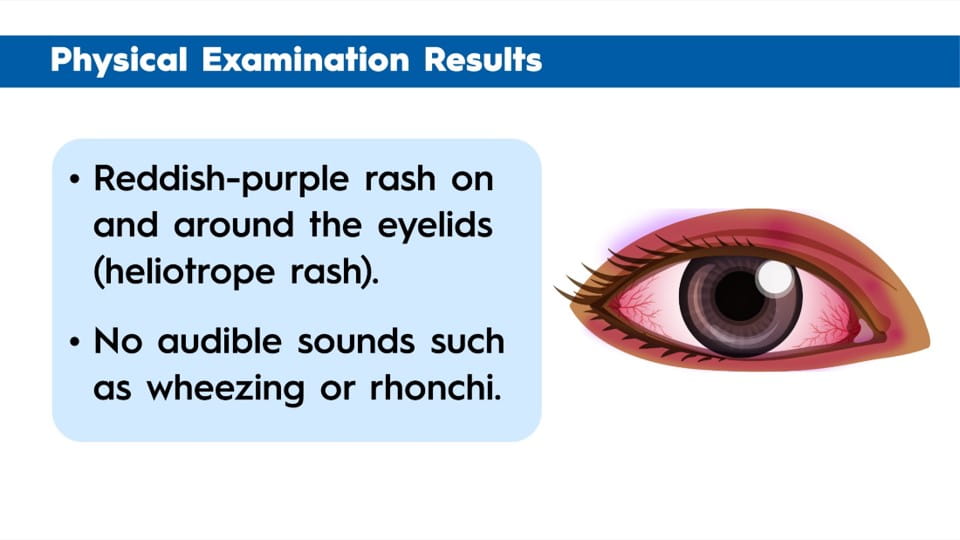 Physical Examination Results

• Reddish-purple rash on and around the eyelids (heliotrope rash).

• No audible sounds such as wheezing or rhonchi.